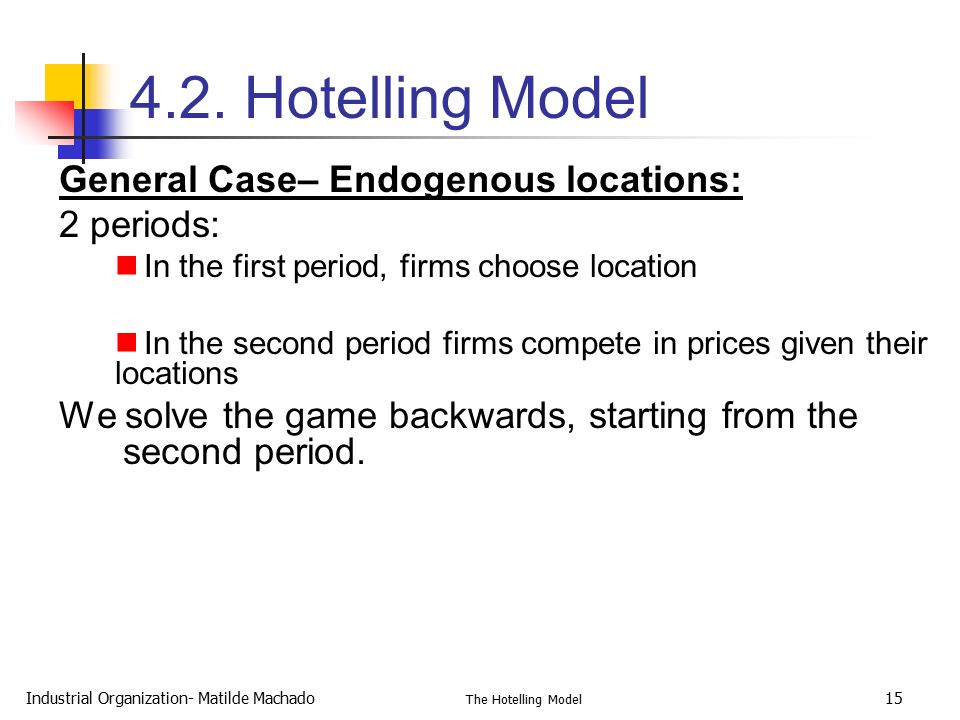 4.2. Hotelling Model

General Case– Endogenous locations:

2 periods:

In the first period, firms choose location

In the second period firms compete in prices given their locations

We solve the game backwards, starting from the second period.

Industrial Organization- Matilde Machado

The Hotelling Model

15